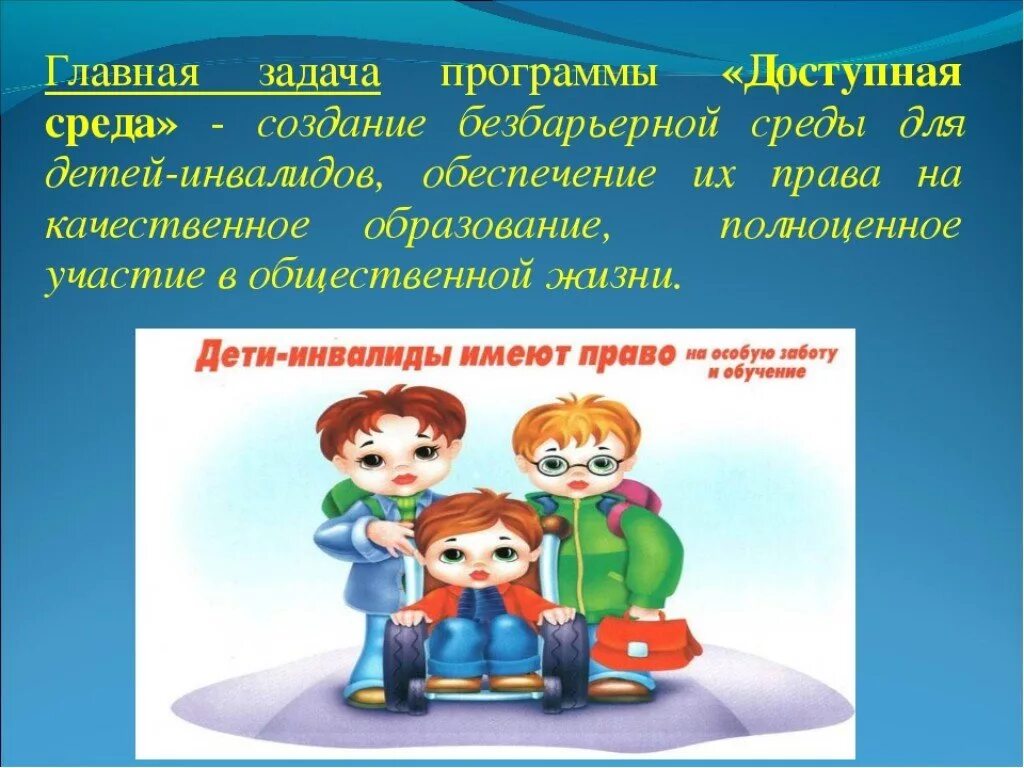 Главная задача программы «Доступная среда» - создание безбарьерной среды для детей-инвалидов, обеспечение их права на качественное образование, полноценное участие в общественной жизни.

Дети-инвалиды имеют право на особую заботу и обучение